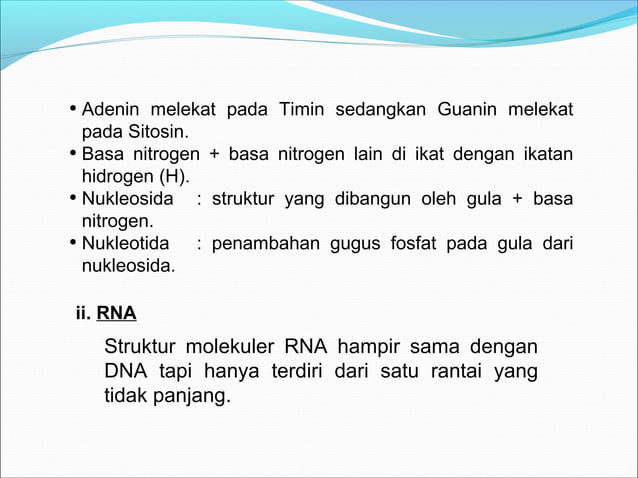 • Adenin melekat pada Timin sedangkan Guanin melekat pada Sitosin.
• Basa nitrogen + basa nitrogen lain di ikat dengan ikatan hidrogen (H).
• Nukleosida : struktur yang dibangun oleh gula + basa nitrogen.
• Nukleotida : penambahan gugus fosfat pada gula dari nukleosida.

ii. RNA

Struktur molekuler RNA hampir sama dengan DNA tapi hanya terdiri dari satu rantai yang tidak panjang.